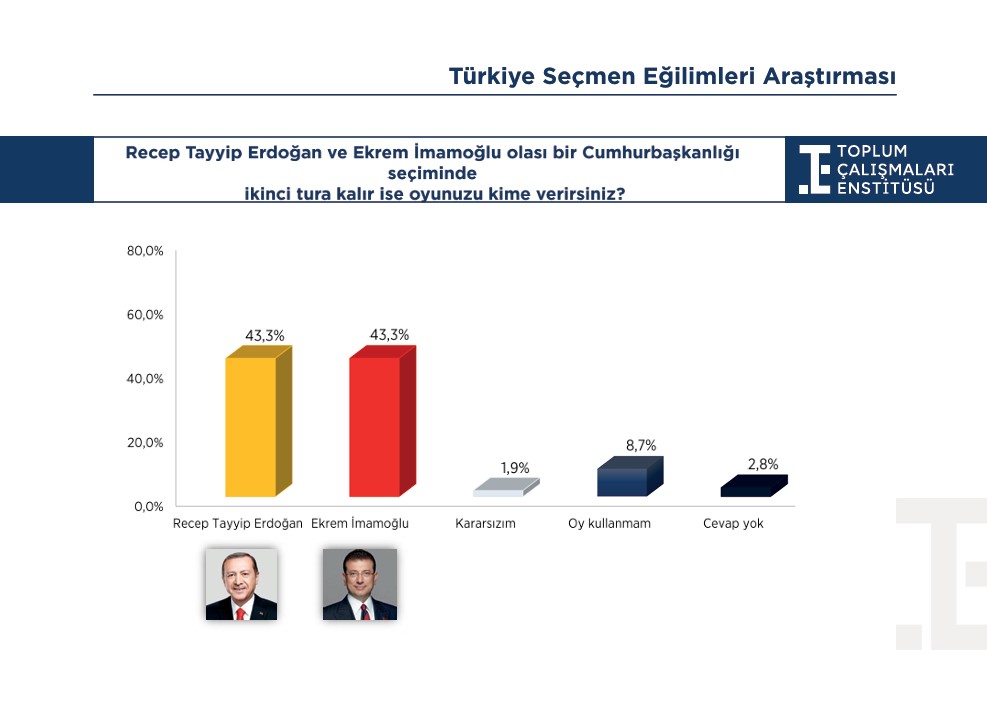 Türkiye Seçmen Eğilimleri Araştırması

Recep Tayyip Erdoğan ve Ekrem İmamoğlu olası bir Cumhurbaşkanlığı seçiminde ikinci tura kalır ise oyunuzu kime verirsiniz?

TOPLUM ÇALIŞMALARI ENSTİTÜSÜ

80,0%
60,0%
40,0%
20,0%
0,0%

43,3%
43,3%
1,9%
8,7%
2,8%

Recep Tayyip Erdoğan
Ekrem İmamoğlu
Kararsızım
Oy kullanmam
Cevap yok